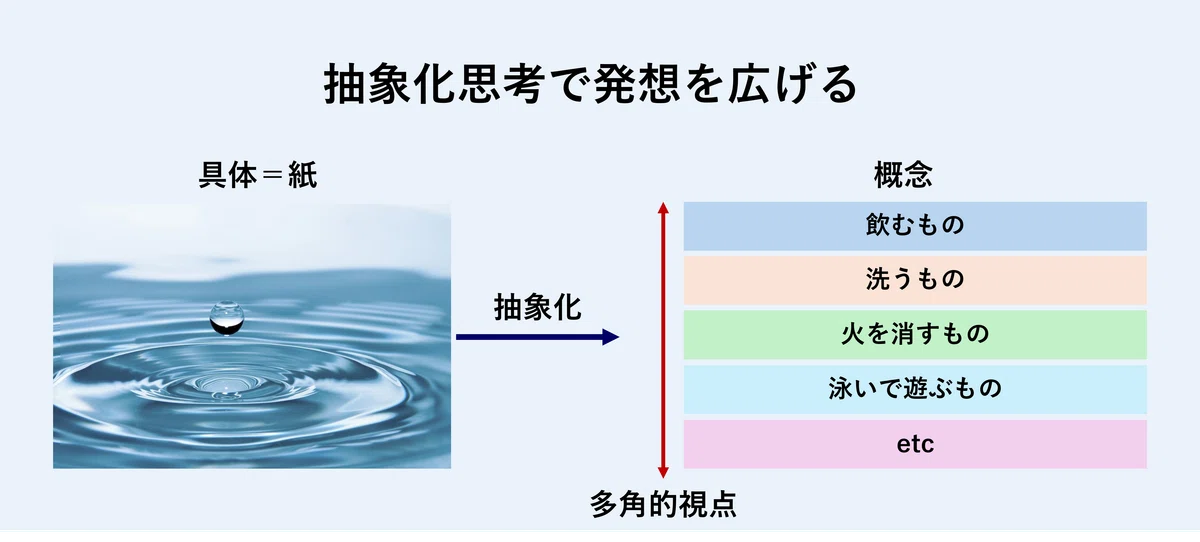 抽象化思考で発想を広げる

具体＝紙

抽象化

概念

飲むもの

洗うもの

火を消すもの

泳いで遊ぶもの

etc

多角的視点